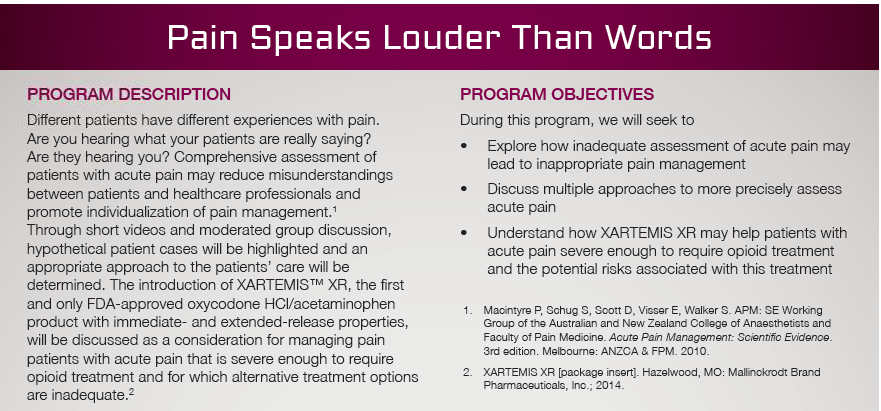 Pain Speaks Louder Than Words

PROGRAM DESCRIPTION

Different patients have different experiences with pain. Are you hearing what your patients are really saying? Are they hearing you? Comprehensive assessment of patients with acute pain may reduce misunderstandings between patients and healthcare professionals and promote individualization of pain management.$^1$
Through short videos and moderated group discussion, hypothetical patient cases will be highlighted and an appropriate approach to the patients' care will be determined. The introduction of XARTEMIS™ XR, the first and only FDA-approved oxycodone HCl/acetaminophen product with immediate- and extended-release properties, will be discussed as a consideration for managing pain patients with acute pain that is severe enough to require opioid treatment and for which alternative treatment options are inadequate.$^2$

PROGRAM OBJECTIVES

During this program, we will seek to

• Explore how inadequate assessment of acute pain may lead to inappropriate pain management

• Discuss multiple approaches to more precisely assess acute pain

• Understand how XARTEMIS XR may help patients with acute pain severe enough to require opioid treatment and the potential risks associated with this treatment

1. Macintyre P, Schug S, Scott D, Visser E, Walker S. APM: SE Working Group of the Australian and New Zealand College of Anaesthetists and Faculty of Pain Medicine. Acute Pain Management: Scientific Evidence. 3rd edition. Melbourne: ANZCA & FPM. 2010.

2. XARTEMIS XR [package insert]. Hazelwood, MO: Mallinckrodt Brand Pharmaceuticals, Inc.; 2014.